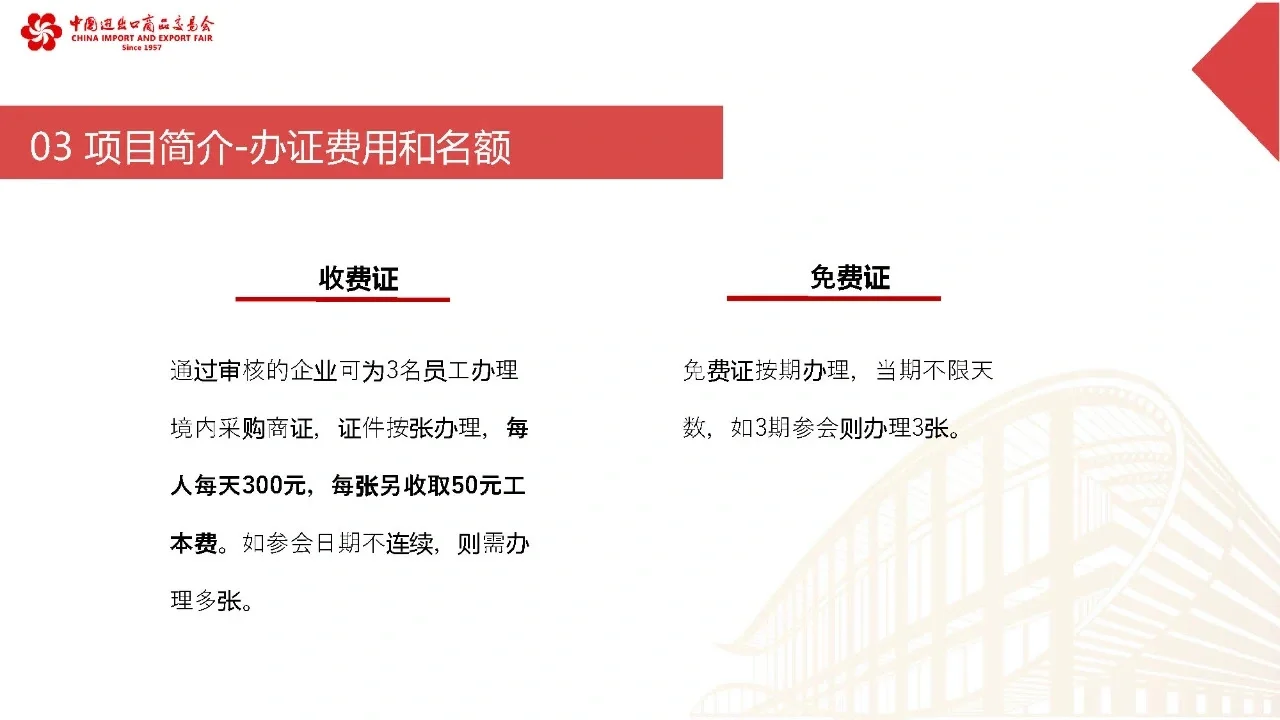 中国进出口商品交易会
CHINA IMPORT AND EXPORT FAIR
Since 1957

03 项目简介-办证费用和名额

收费证

通过审核的企业可为3名员工办理境内采购商证，证件按张办理，每人每天300元，每张另收取50元工本费。如参会日期不连续，则需办理多张。

免费证

免费证按期办理，当期不限天数，如3期参会则办理3张。